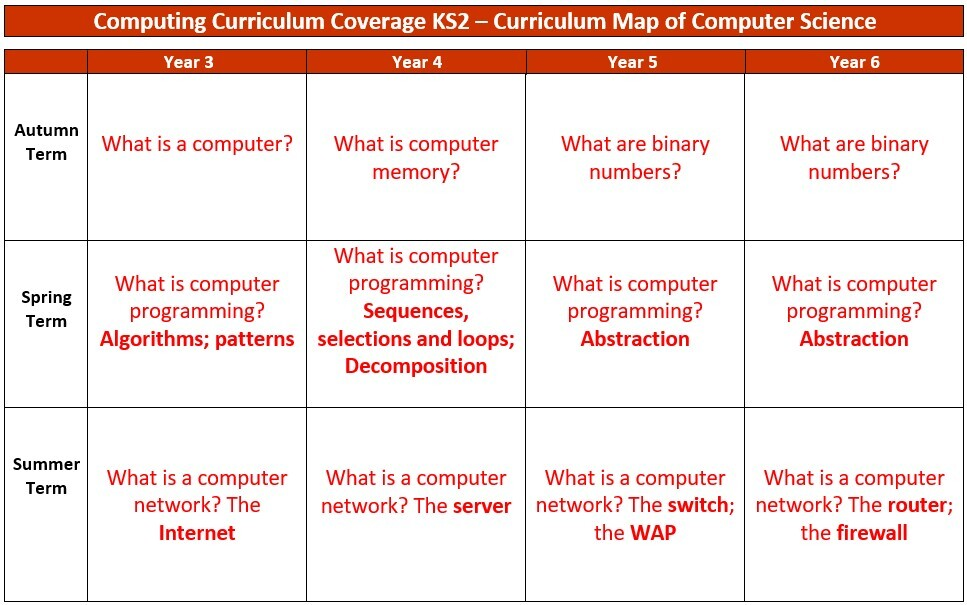 Computing Curriculum Coverage KS2 – Curriculum Map of Computer Science

| | Year 3 | Year 4 | Year 5 | Year 6 |
|---|---|---|---|---|
| Autumn Term | What is a computer? | What is computer memory? | What are binary numbers? | What are binary numbers? |
| Spring Term | What is computer programming? Algorithms; patterns | What is computer programming? Sequences, selections and loops; Decomposition | What is computer programming? Abstraction | What is computer programming? Abstraction |
| Summer Term | What is a computer network? The Internet | What is a computer network? The server | What is a computer network? The switch; the WAP | What is a computer network? The router; the firewall |